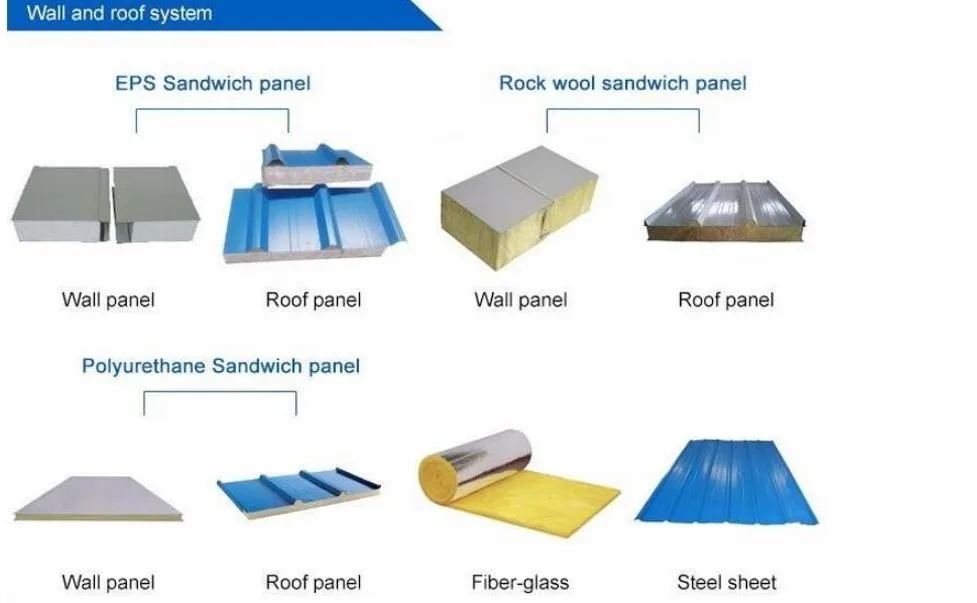 Wall and roof system

EPS Sandwich panel

Wall panel

Roof panel

Rock wool sandwich panel

Wall panel

Roof panel

Polyurethane Sandwich panel

Wall panel

Roof panel

Fiber-glass

Steel sheet